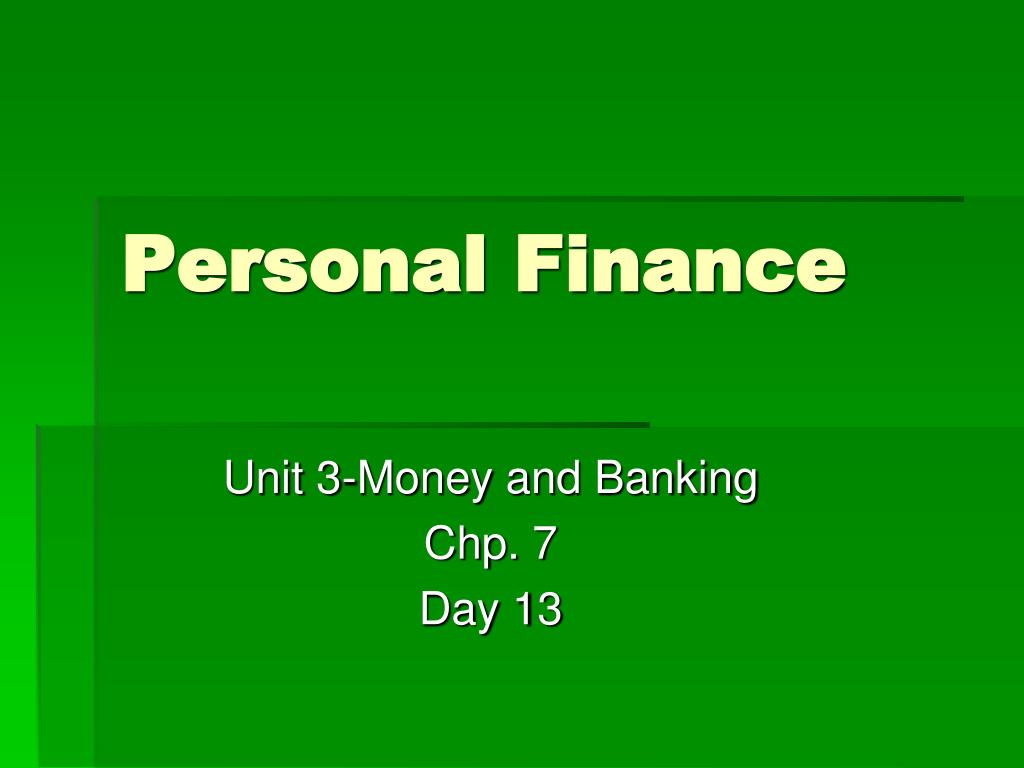 Personal Finance

Unit 3-Money and Banking
Chp. 7
Day 13